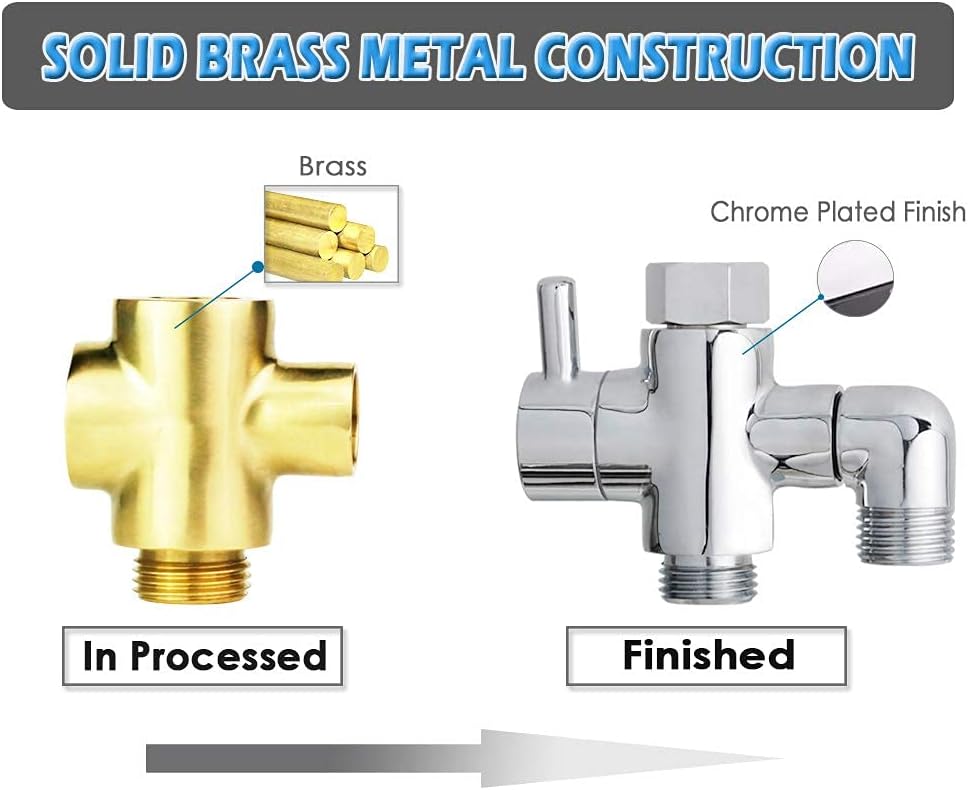 SOLID BRASS METAL CONSTRUCTION

Brass

Chrome Plated Finish

In Processed

Finished